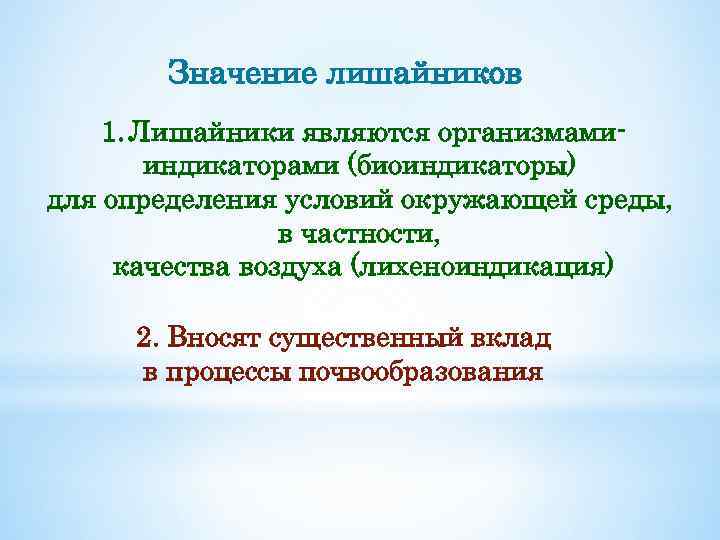 Значение лишайников

1. Лишайники являются организмами-индикаторами (биоиндикаторы) для определения условий окружающей среды, в частности, качества воздуха (лихеноиндикация)

2. Вносят существенный вклад в процессы почвообразования